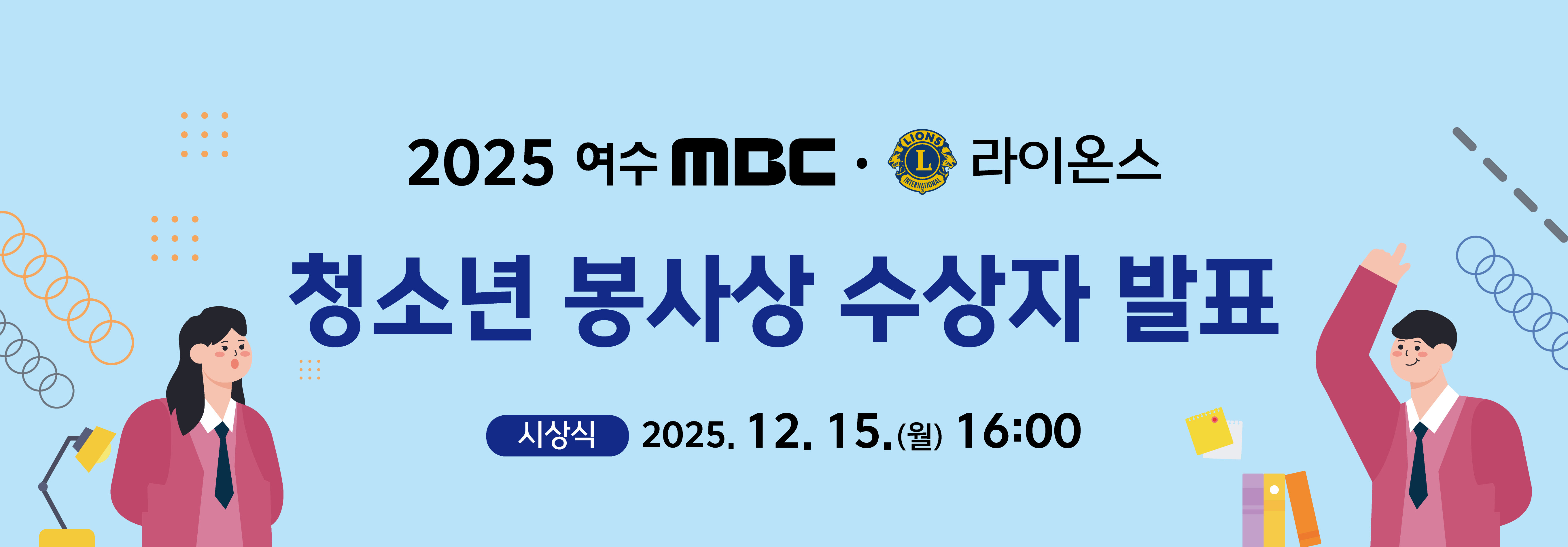 2025 여수 MBC · LIONS L INTERNATIONAL 라이온스

청소년 봉사상 수상자 발표

시상식 2025. 12. 15.(월) 16:00